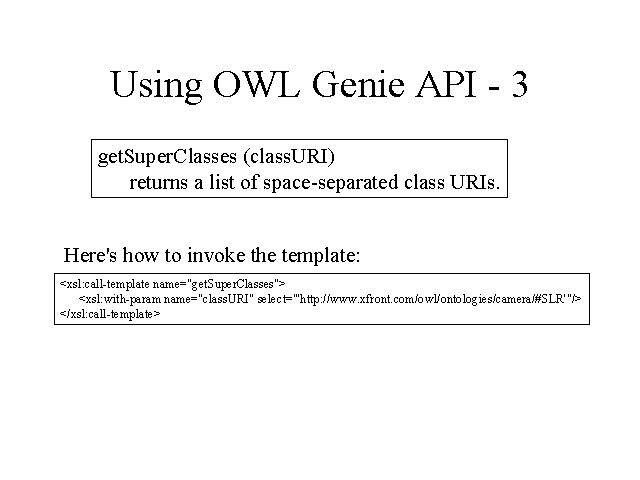 Using OWL Genie API - 3

getSuperClasses (classURI)
returns a list of space-separated class URIs.

Here's how to invoke the template:

<xsl:call-template name="getSuperClasses">
<xsl:with-param name="classURI" select="'http://www.xfront.com/owl/ontologies/camera/#SLR'"/>
</xsl:call-template>